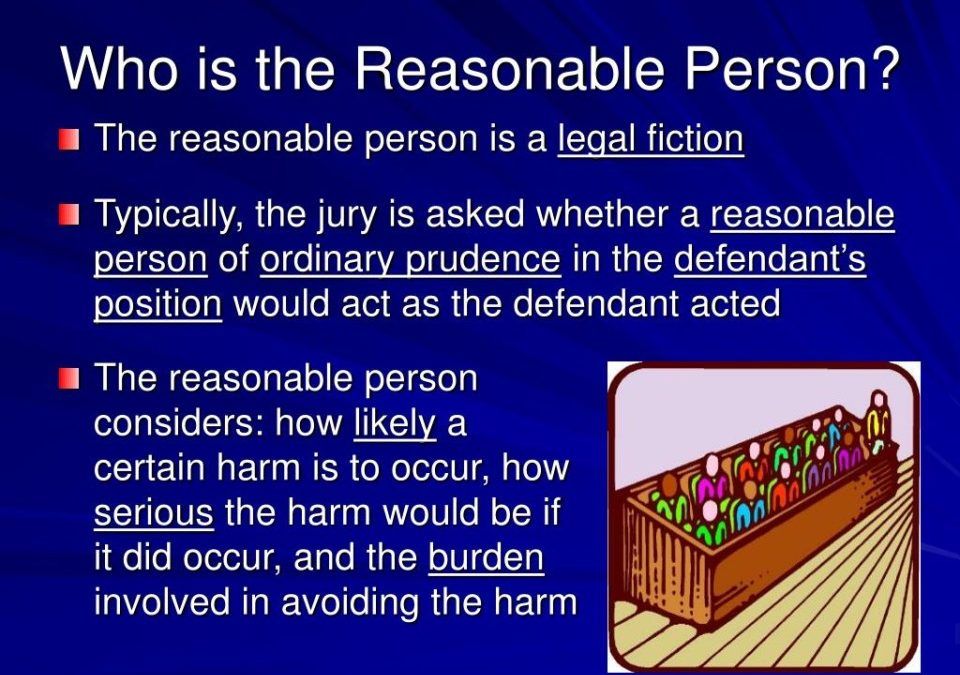 Who is the Reasonable Person?

The reasonable person is a legal fiction

Typically, the jury is asked whether a reasonable person of ordinary prudence in the defendant's position would act as the defendant acted

The reasonable person considers: how likely a certain harm is to occur, how serious the harm would be if it did occur, and the burden involved in avoiding the harm